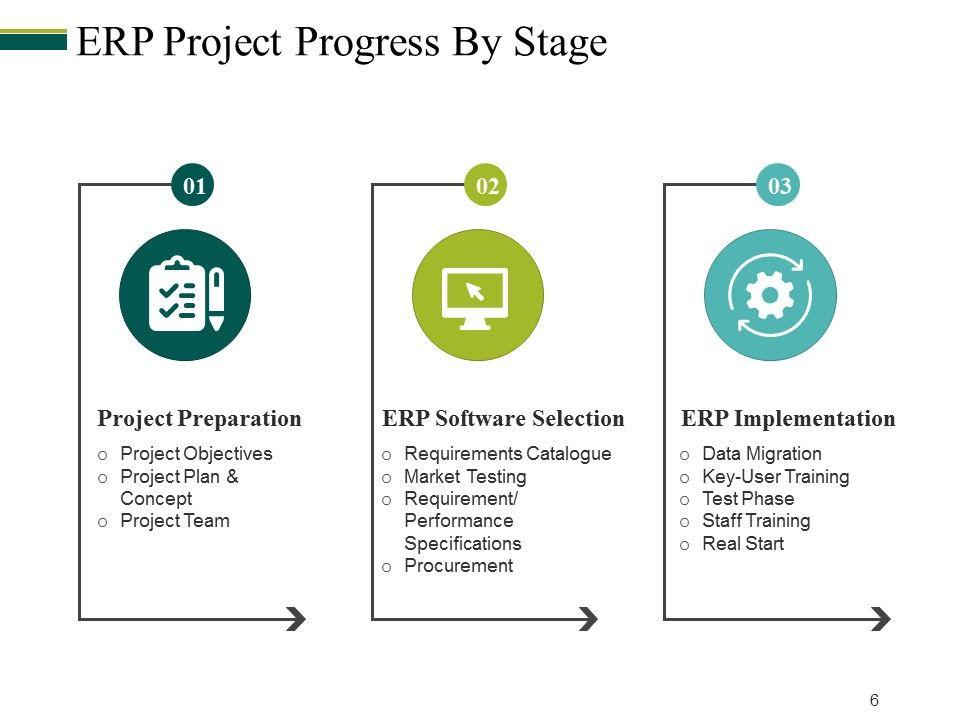 ERP Project Progress By Stage

01

Project Preparation

o Project Objectives
o Project Plan & Concept
o Project Team

02

ERP Software Selection

o Requirements Catalogue
o Market Testing
o Requirement/ Performance Specifications
o Procurement

03

ERP Implementation

o Data Migration
o Key-User Training
o Test Phase
o Staff Training
o Real Start

6